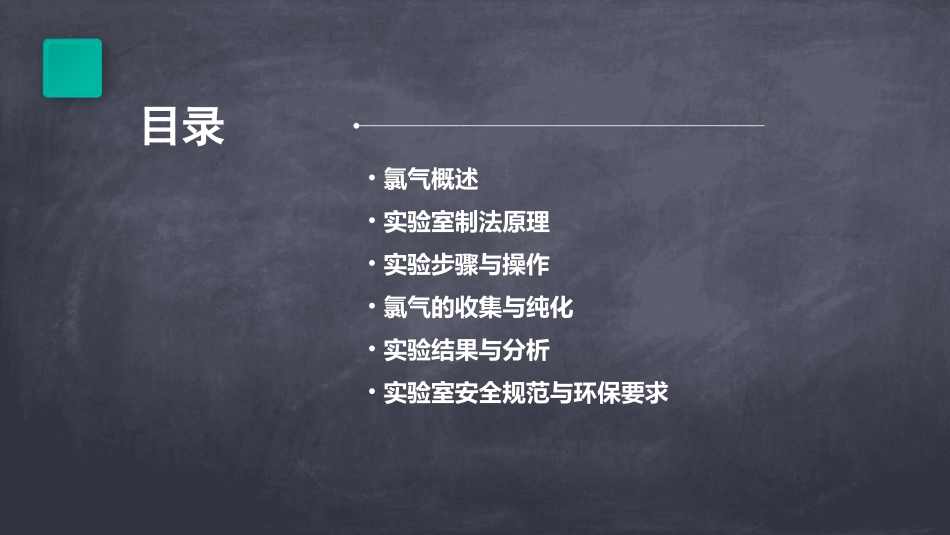 目录

· 氯气概述
· 实验室制法原理
· 实验步骤与操作
· 氯气的收集与纯化
· 实验结果与分析
· 实验室安全规范与环保要求